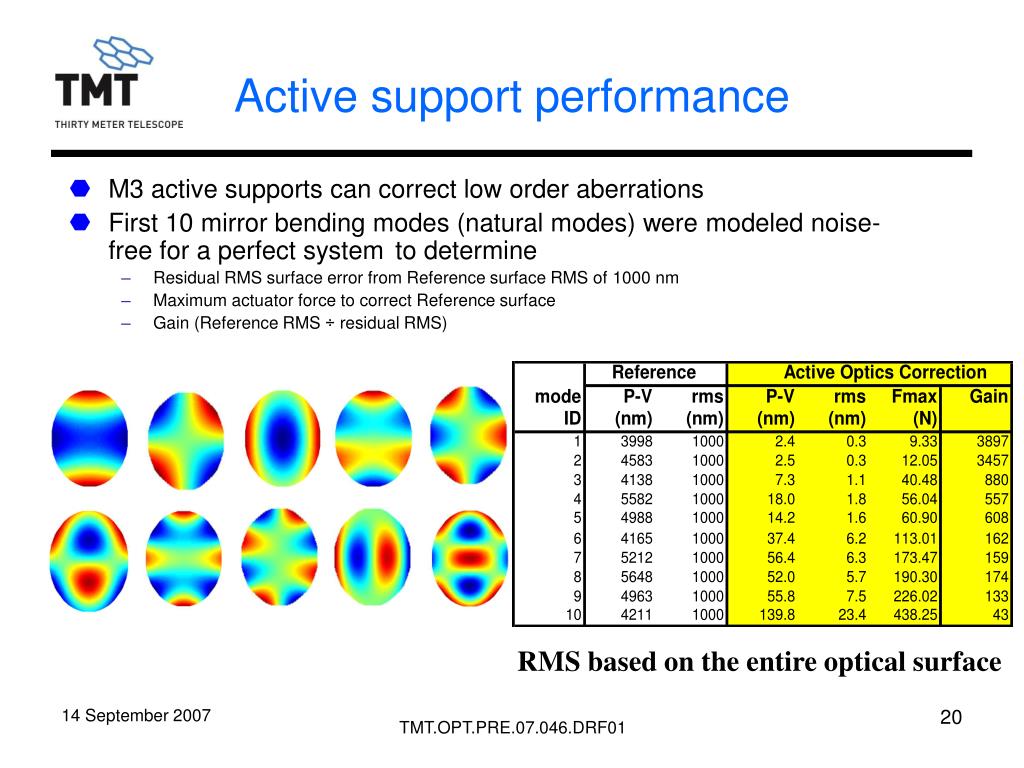 TMT
THIRTY METER TELESCOPE

Active support performance

M3 active supports can correct low order aberrations

First 10 mirror bending modes (natural modes) were modeled noise-free for a perfect system to determine

– Residual RMS surface error from Reference surface RMS of 1000 nm
– Maximum actuator force to correct Reference surface
– Gain (Reference RMS ÷ residual RMS)

| | Reference | | Active Optics Correction | | | |
|---|---|---|---|---|---|---|
| mode ID | P-V (nm) | rms (nm) | P-V (nm) | rms (nm) | Fmax (N) | Gain |
| 1 | 3998 | 1000 | 2.4 | 0.3 | 9.33 | 3897 |
| 2 | 4583 | 1000 | 2.5 | 0.3 | 12.05 | 3457 |
| 3 | 4138 | 1000 | 7.3 | 1.1 | 40.48 | 880 |
| 4 | 5582 | 1000 | 18.0 | 1.8 | 56.04 | 557 |
| 5 | 4988 | 1000 | 14.2 | 1.6 | 60.90 | 608 |
| 6 | 4165 | 1000 | 37.4 | 6.2 | 113.01 | 162 |
| 7 | 5212 | 1000 | 56.4 | 6.3 | 173.47 | 159 |
| 8 | 5648 | 1000 | 52.0 | 5.7 | 190.30 | 174 |
| 9 | 4963 | 1000 | 55.8 | 7.5 | 226.02 | 133 |
| 10 | 4211 | 1000 | 139.8 | 23.4 | 438.25 | 43 |

RMS based on the entire optical surface

14 September 2007

TMT.OPT.PRE.07.046.DRF01

20